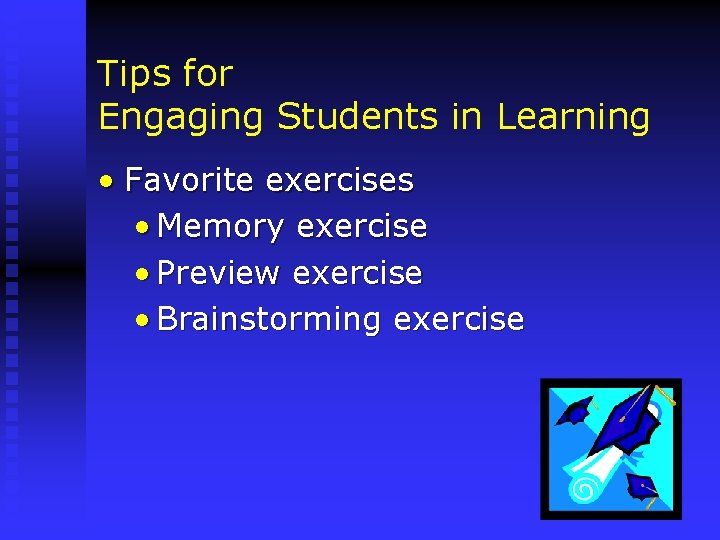 Tips for
Engaging Students in Learning

• Favorite exercises
  • Memory exercise
  • Preview exercise
  • Brainstorming exercise